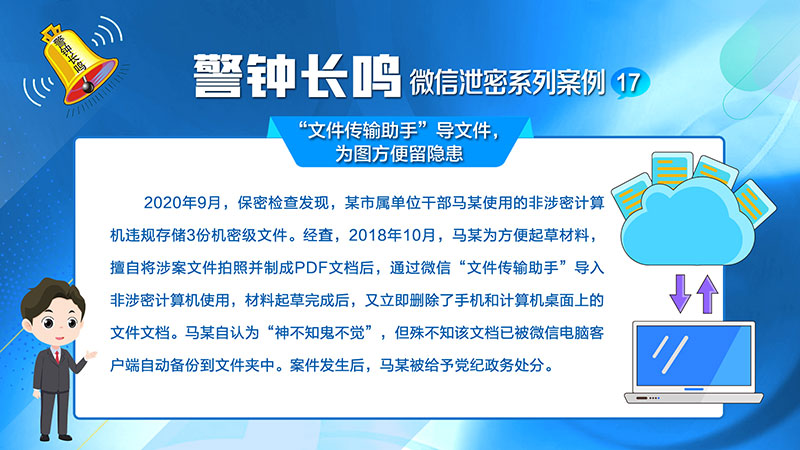 警钟长鸣

警钟长鸣 微信泄密系列案例 17

“文件传输助手”导文件，为图方便留隐患

2020年9月，保密检查发现，某市属单位干部马某使用的非涉密计算机违规存储3份机密级文件。经查，2018年10月，马某为方便起草材料，擅自将涉案文件拍照并制成PDF文档后，通过微信“文件传输助手”导入非涉密计算机使用，材料起草完成后，又立即删除了手机和计算机桌面上的文件文档。马某自认为“神不知鬼不觉”，但殊不知该文档已被微信电脑客户端自动备份到文件夹中。案件发生后，马某被给予党纪政务处分。